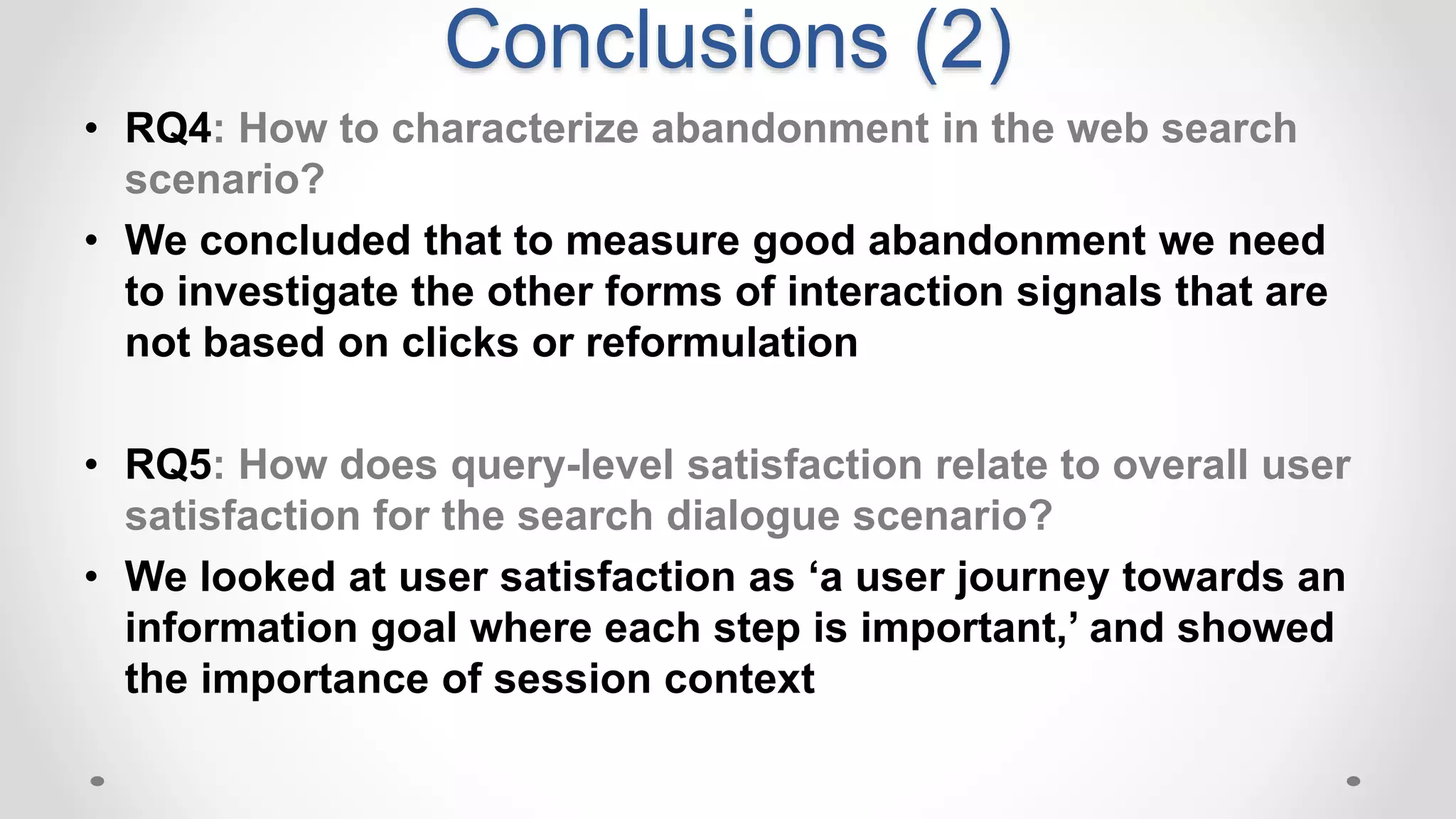 Conclusions (2)

• RQ4: How to characterize abandonment in the web search scenario?

• We concluded that to measure good abandonment we need to investigate the other forms of interaction signals that are not based on clicks or reformulation

• RQ5: How does query-level satisfaction relate to overall user satisfaction for the search dialogue scenario?

• We looked at user satisfaction as ‘a user journey towards an information goal where each step is important,’ and showed the importance of session context